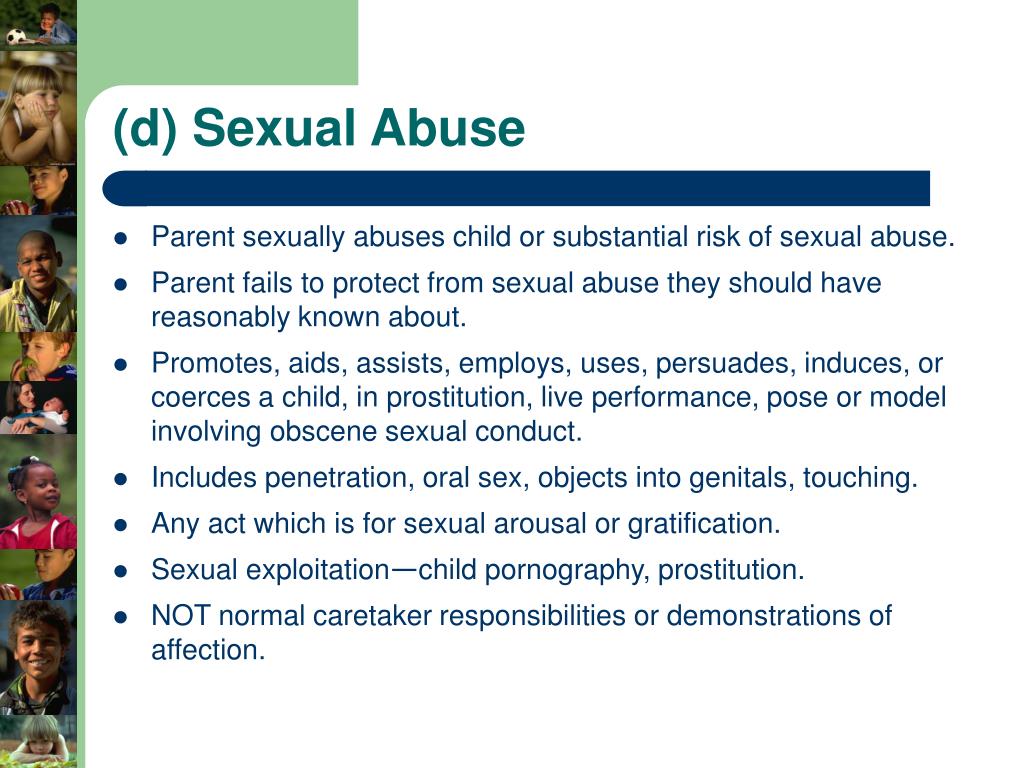 (d) Sexual Abuse

• Parent sexually abuses child or substantial risk of sexual abuse.
• Parent fails to protect from sexual abuse they should have reasonably known about.
• Promotes, aids, assists, employs, uses, persuades, induces, or coerces a child, in prostitution, live performance, pose or model involving obscene sexual conduct.
• Includes penetration, oral sex, objects into genitals, touching.
• Any act which is for sexual arousal or gratification.
• Sexual exploitation—child pornography, prostitution.
• NOT normal caretaker responsibilities or demonstrations of affection.